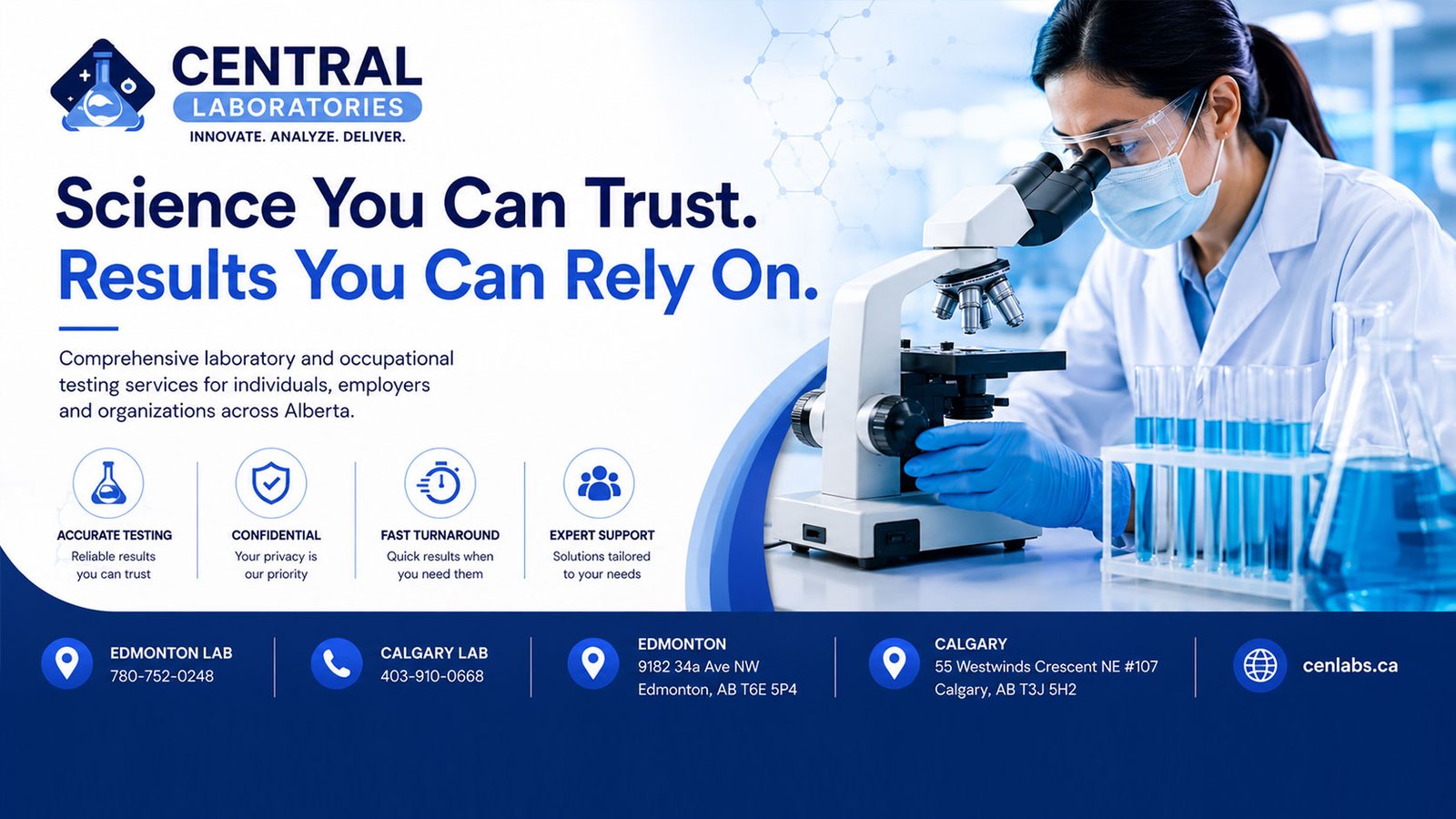 CENTRAL
LABORATORIES
INNOVATE. ANALYZE. DELIVER.

Science You Can Trust.
Results You Can Rely On.

Comprehensive laboratory and occupational testing services for individuals, employers and organizations across Alberta.

ACCURATE TESTING
Reliable results you can trust

CONFIDENTIAL
Your privacy is our priority

FAST TURNAROUND
Quick results when you need them

EXPERT SUPPORT
Solutions tailored to your needs

EDMONTON LAB
780-752-0248

CALGARY LAB
403-910-0668

EDMONTON
9182 34a Ave NW
Edmonton, AB T6E 5P4

CALGARY
55 Westwinds Crescent NE #107
Calgary, AB T3J 5H2

cenlabs.ca